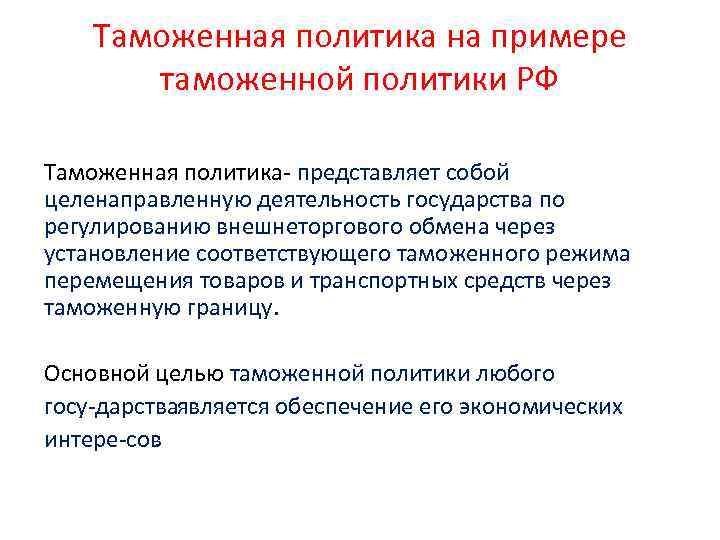 Таможенная политика на примере таможенной политики РФ

Таможенная политика- представляет собой целенаправленную деятельность государства по регулированию внешнеторгового обмена через установление соответствующего таможенного режима перемещения товаров и транспортных средств через таможенную границу.

Основной целью таможенной политики любого госу-дарстваявляется обеспечение его экономических интере-сов